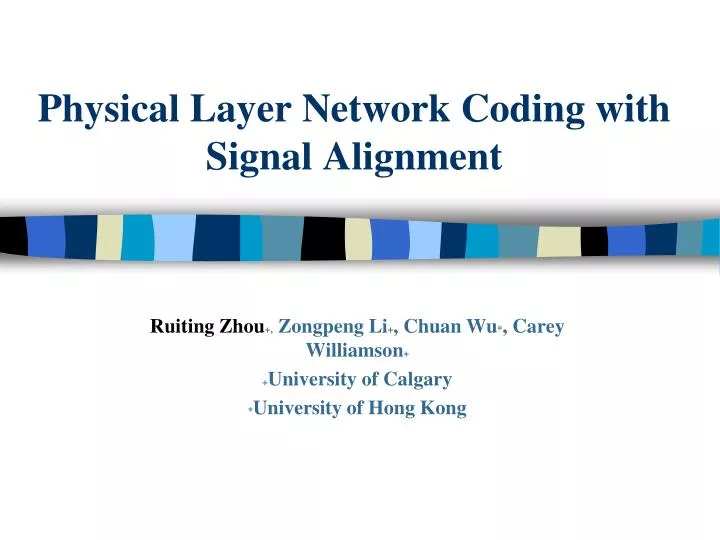 Physical Layer Network Coding with Signal Alignment

Ruiting Zhou+, Zongpeng Li+, Chuan Wu*, Carey Williamson+

+University of Calgary

*University of Hong Kong